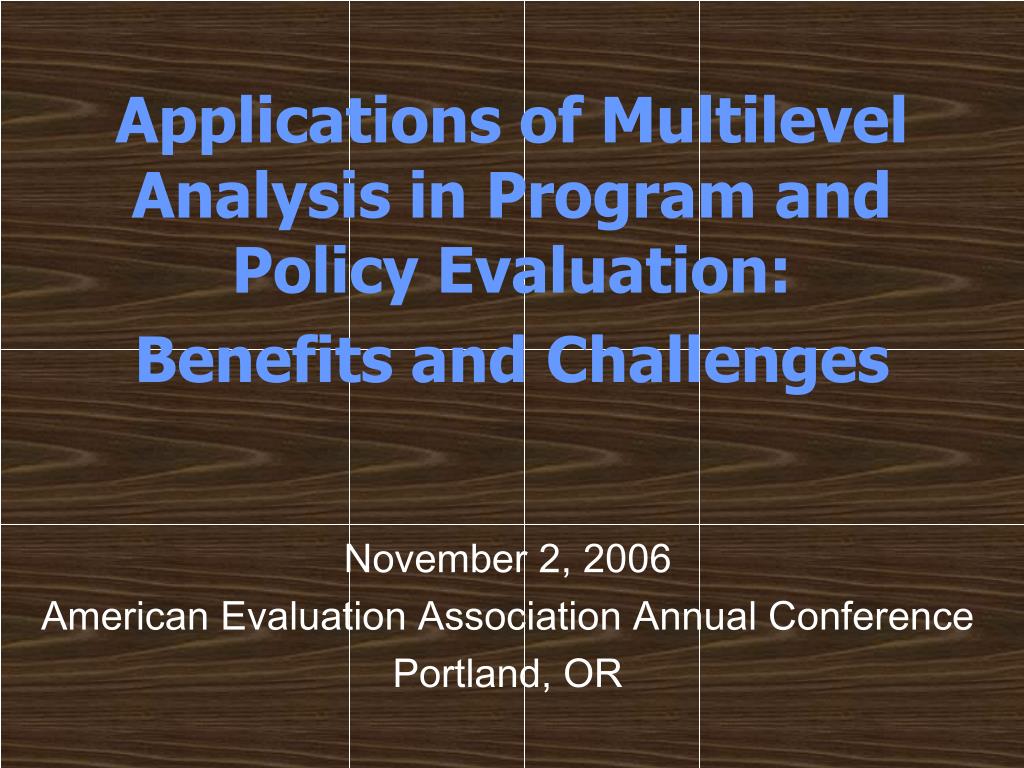 Applications of Multilevel Analysis in Program and Policy Evaluation:

Benefits and Challenges

November 2, 2006
American Evaluation Association Annual Conference
Portland, OR